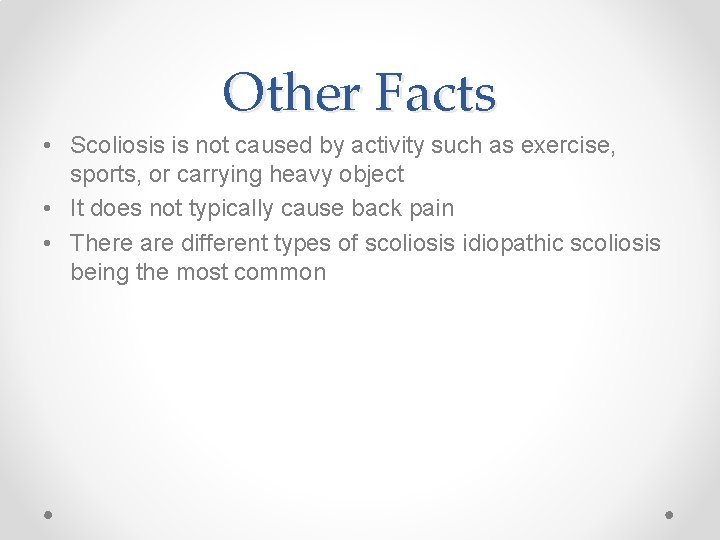 Other Facts

• Scoliosis is not caused by activity such as exercise, sports, or carrying heavy object
• It does not typically cause back pain
• There are different types of scoliosis idiopathic scoliosis being the most common